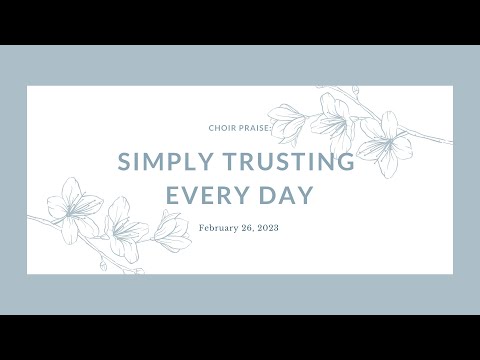 CHOIR PRAISE:

SIMPLY TRUSTING EVERY DAY

February 26, 2023